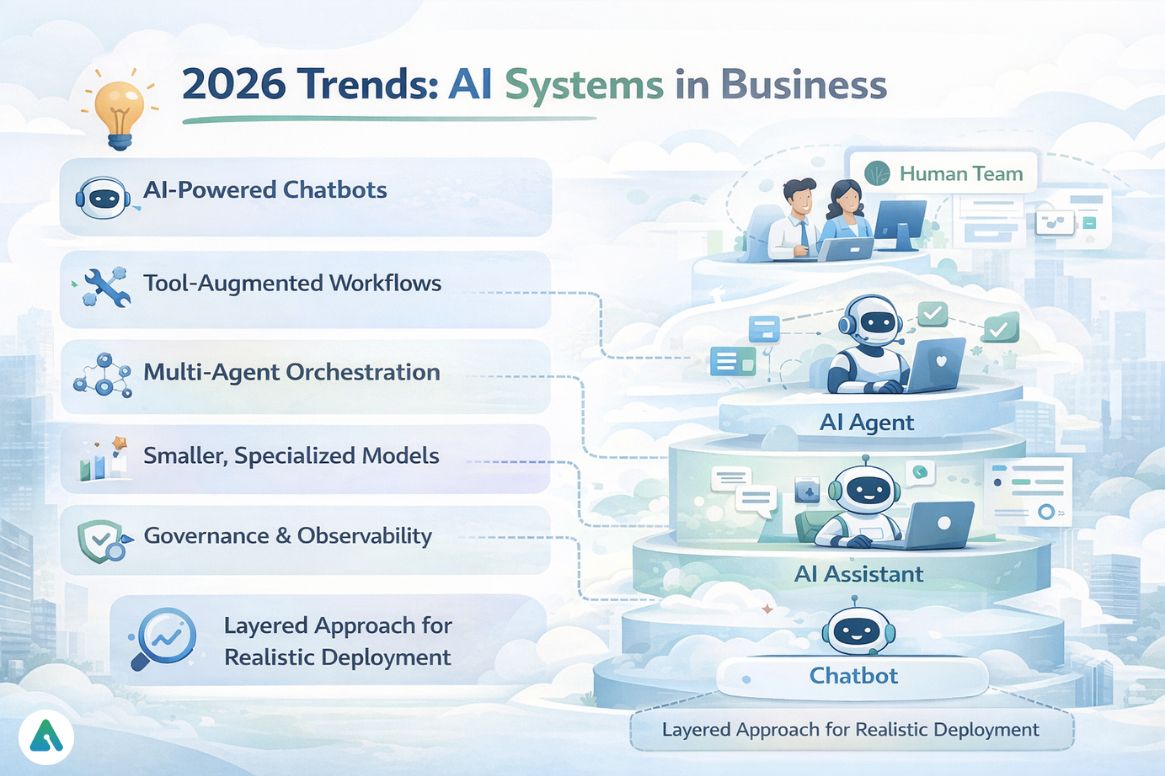 2026 Trends: AI Systems in Business

AI-Powered Chatbots

Tool-Augmented Workflows

Multi-Agent Orchestration

Smaller, Specialized Models

Governance & Observability

Layered Approach for Realistic Deployment

Human Team

AI Agent

AI Assistant

Chatbot

Layered Approach for Realistic Deployment